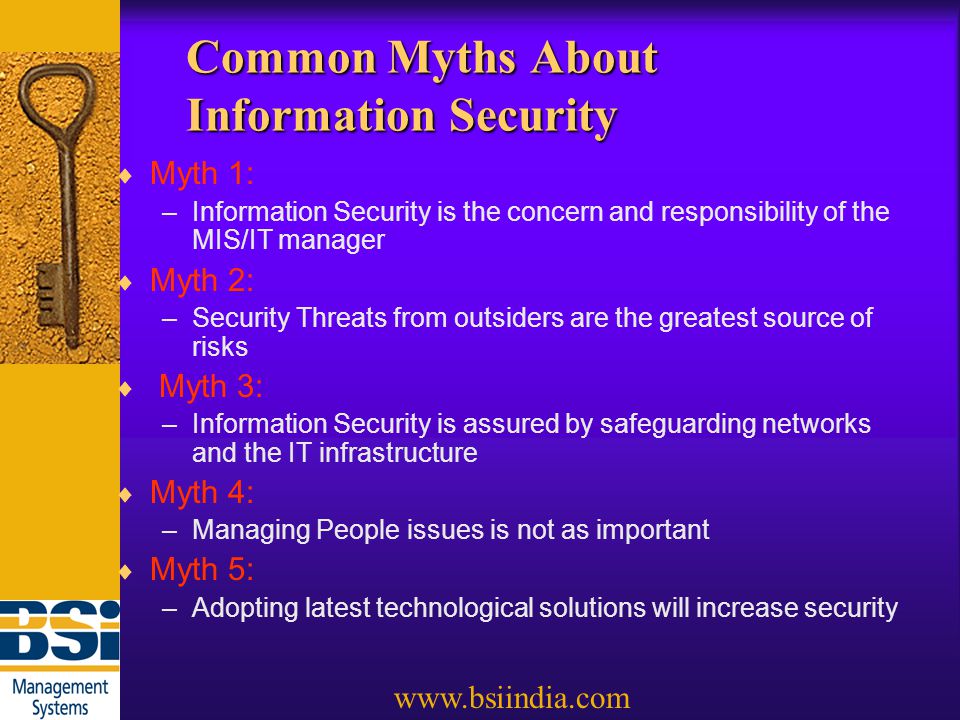 Common Myths About Information Security

♦ Myth 1:
– Information Security is the concern and responsibility of the MIS/IT manager
♦ Myth 2:
– Security Threats from outsiders are the greatest source of risks
♦ Myth 3:
– Information Security is assured by safeguarding networks and the IT infrastructure
♦ Myth 4:
– Managing People issues is not as important
♦ Myth 5:
– Adopting latest technological solutions will increase security

BSi
Management Systems

www.bsiindia.com